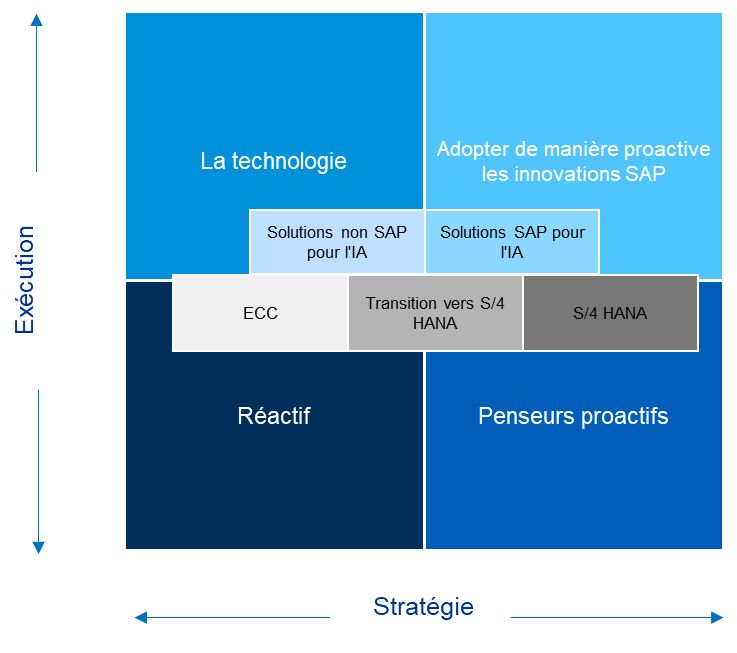 Exécution

La technologie

Adopter de manière proactive les innovations SAP

Solutions non SAP pour l'IA

Solutions SAP pour l'IA

ECC

Transition vers S/4 HANA

S/4 HANA

Réactif

Penseurs proactifs

Stratégie